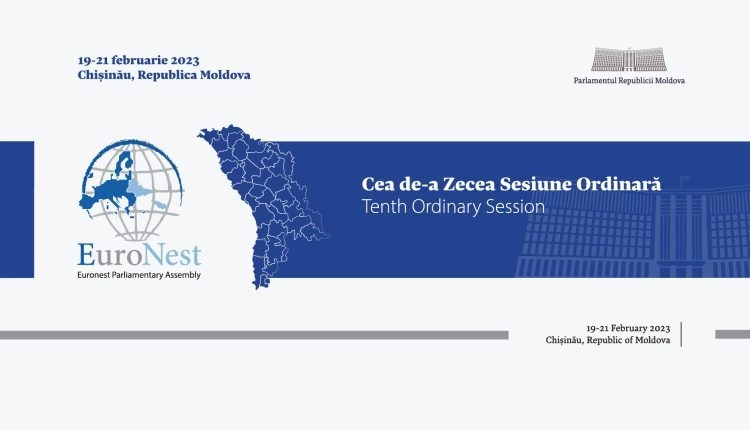 19-21 februarie 2023
Chișinău, Republica Moldova

Parlamentul Republicii Moldova

EuroNest
Euronest Parliamentary Assembly

Cea de-a Zecea Sesiune Ordinară
Tenth Ordinary Session

19-21 February 2023
Chișinău, Republic of Moldova